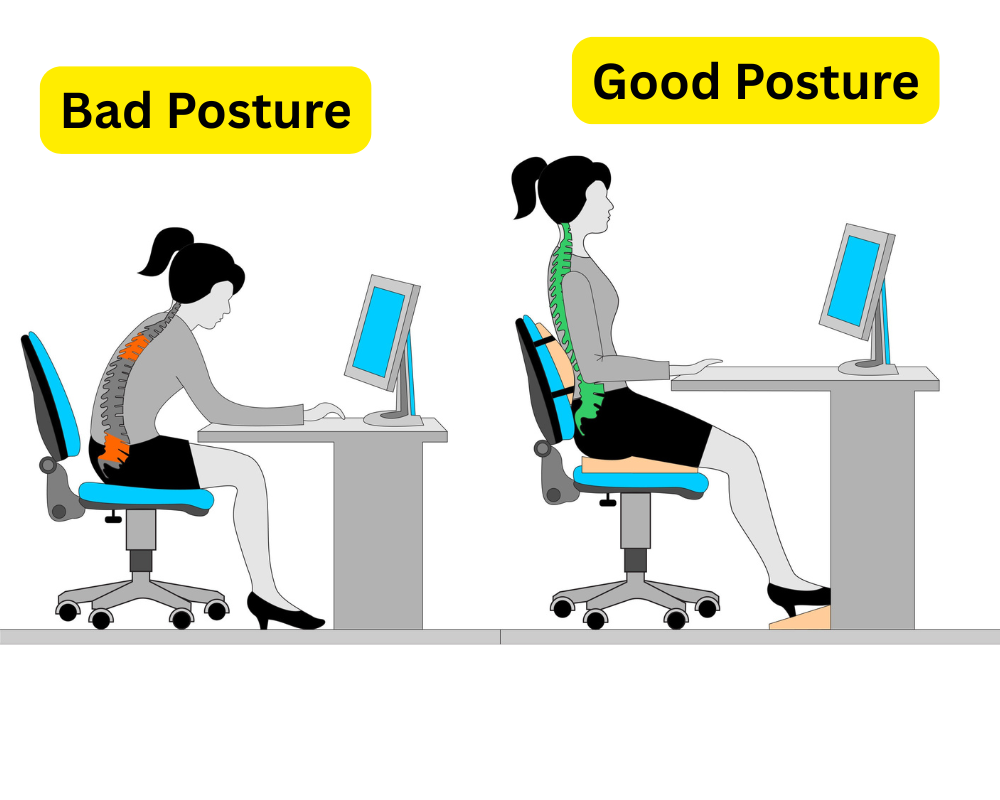 Bad Posture

Good Posture